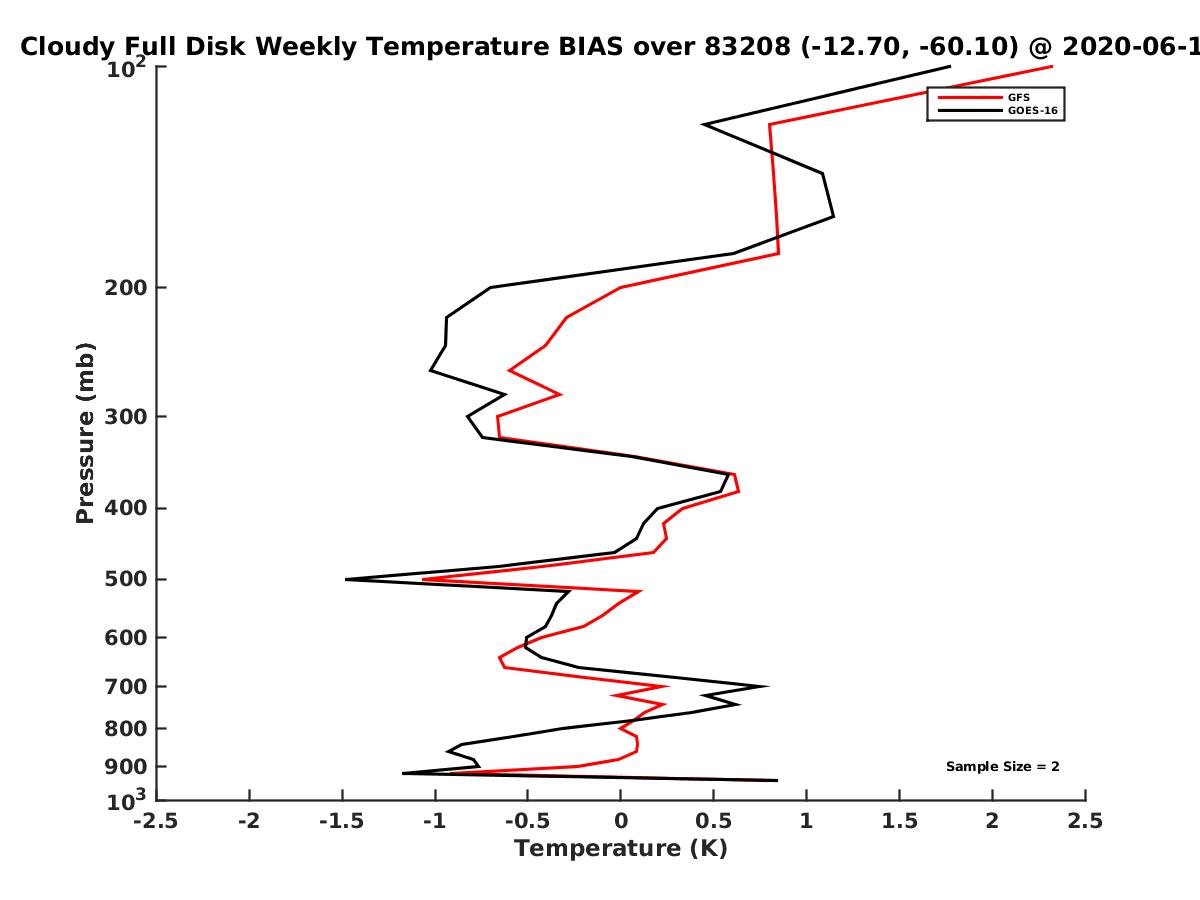 Cloudy Full Disk Weekly Temperature BIAS over 83208 (-12.70, -60.10) @ 2020-06-1

GFS
GOES-16

Pressure (mb)

$10^2$
200
300
400
500
600
700
800
900
$10^3$

Sample Size = 2

-2.5 -2 -1.5 -1 -0.5 0 0.5 1 1.5 2 2.5
Temperature (K)